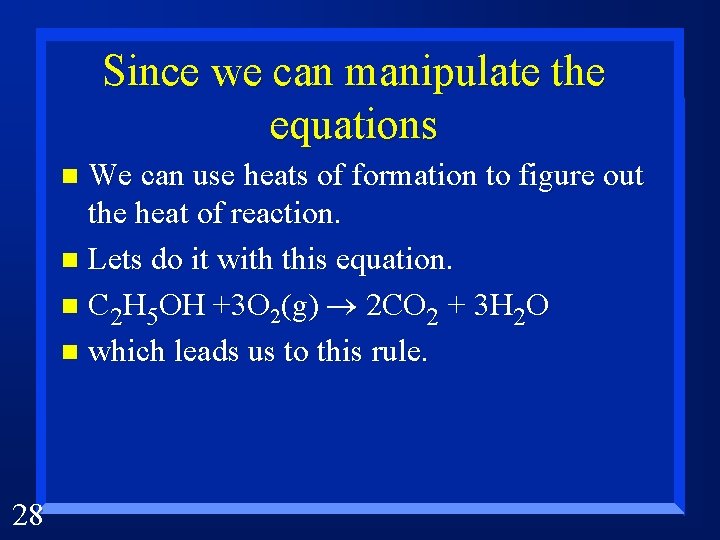 Since we can manipulate the equations

- We can use heats of formation to figure out the heat of reaction.
- Lets do it with this equation.
- $C_2H_5OH + 3O_2(g) \rightarrow 2CO_2 + 3H_2O$
- which leads us to this rule.

28